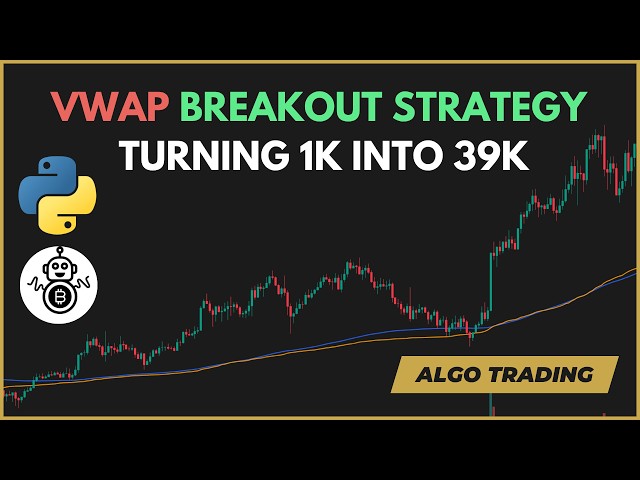 VWAP BREAKOUT STRATEGY
TURNING 1K INTO 39K

ALGO TRADING